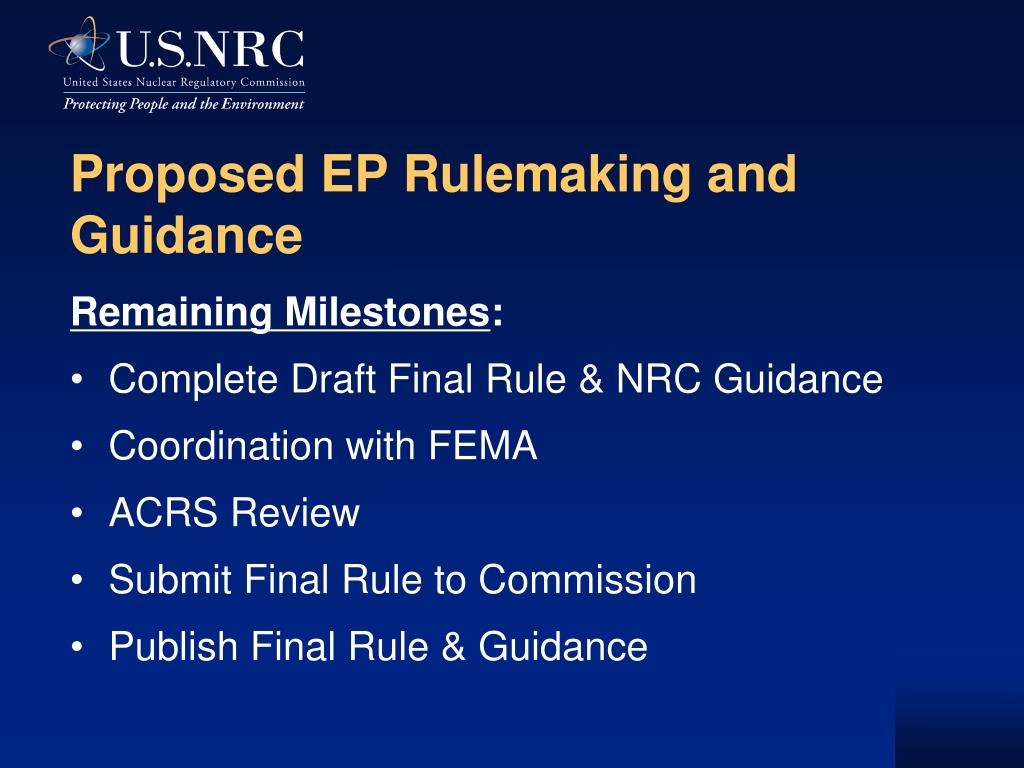 U.S.NRC
United States Nuclear Regulatory Commission
Protecting People and the Environment

Proposed EP Rulemaking and Guidance

Remaining Milestones:

• Complete Draft Final Rule & NRC Guidance
• Coordination with FEMA
• ACRS Review
• Submit Final Rule to Commission
• Publish Final Rule & Guidance